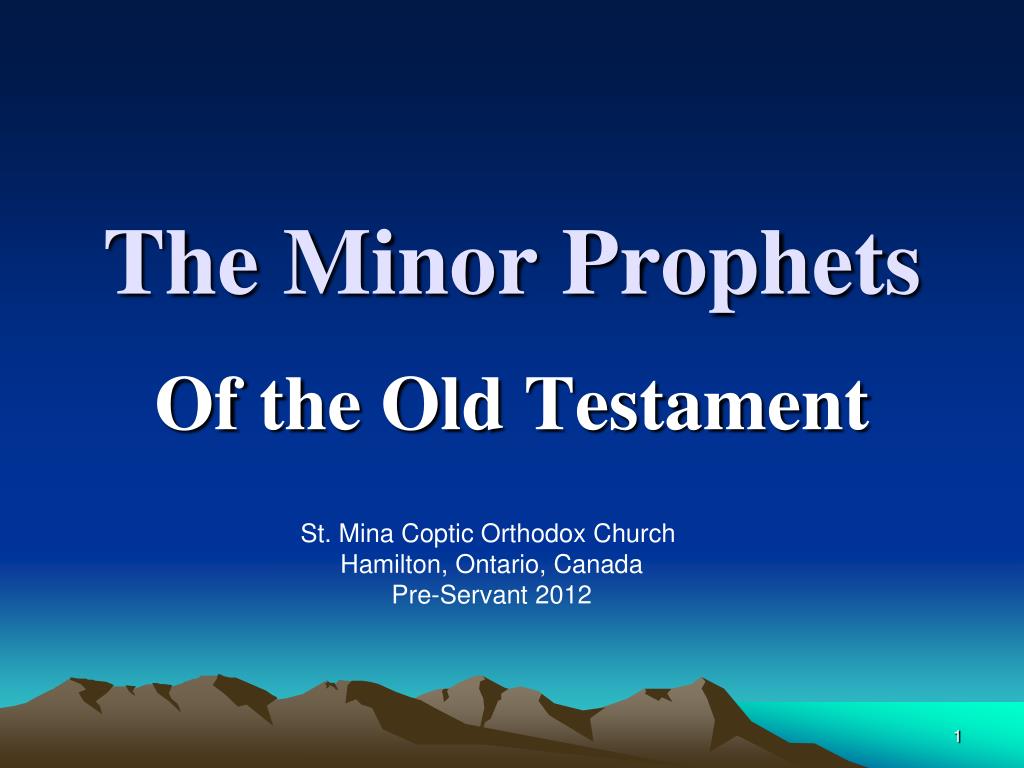 The Minor Prophets

Of the Old Testament

St. Mina Coptic Orthodox Church
Hamilton, Ontario, Canada
Pre-Servant 2012

1